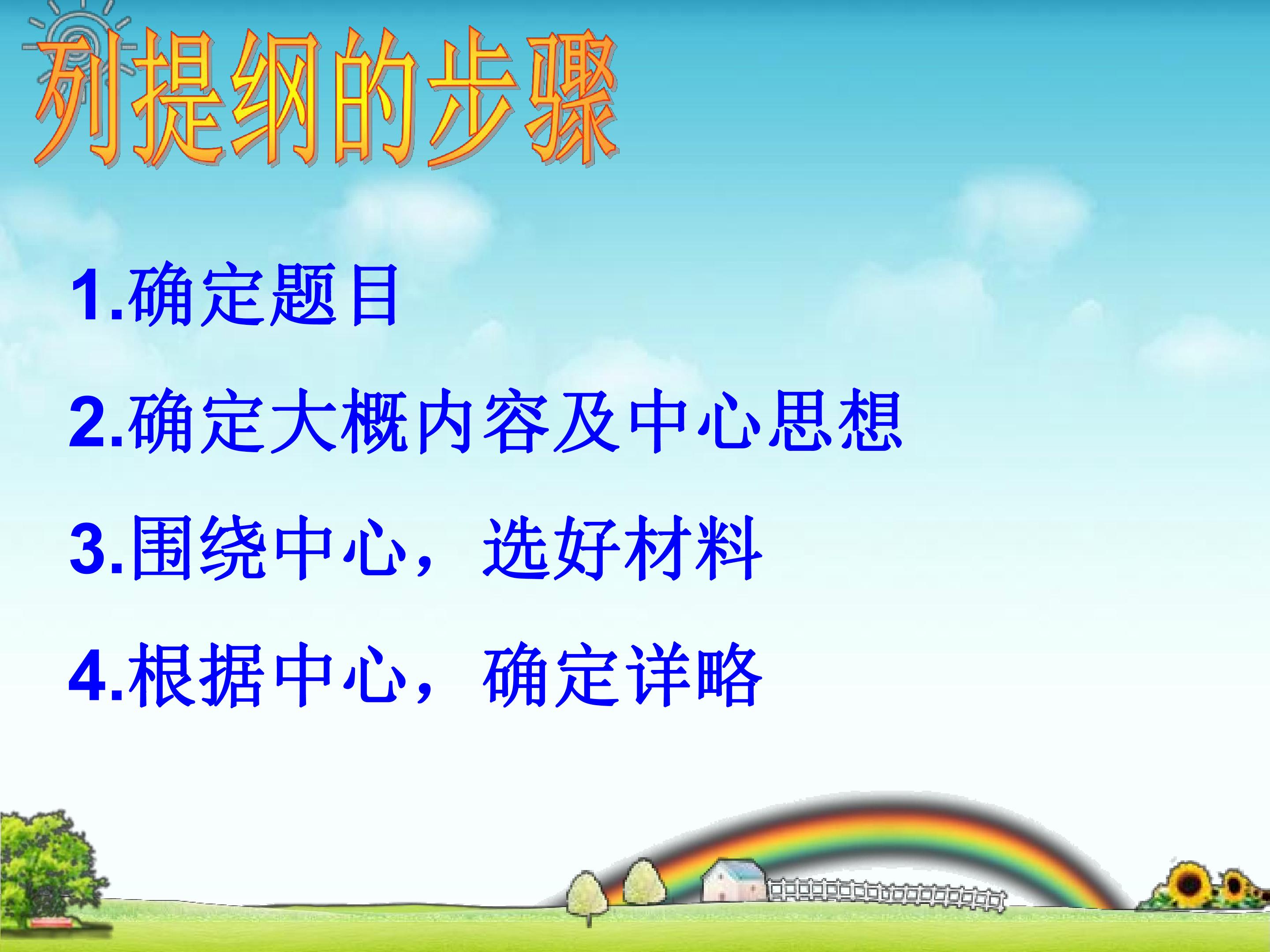 列提纲的步骤

1.确定题目

2.确定大概内容及中心思想

3.围绕中心，选好材料

4.根据中心，确定详略